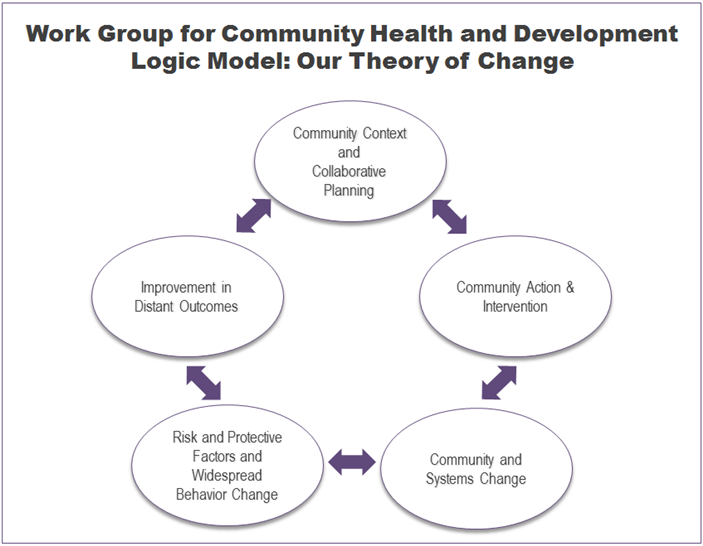 Work Group for Community Health and Development Logic Model: Our Theory of Change

Community Context and Collaborative Planning

Community Action & Intervention

Community and Systems Change

Risk and Protective Factors and Widespread Behavior Change

Improvement in Distant Outcomes